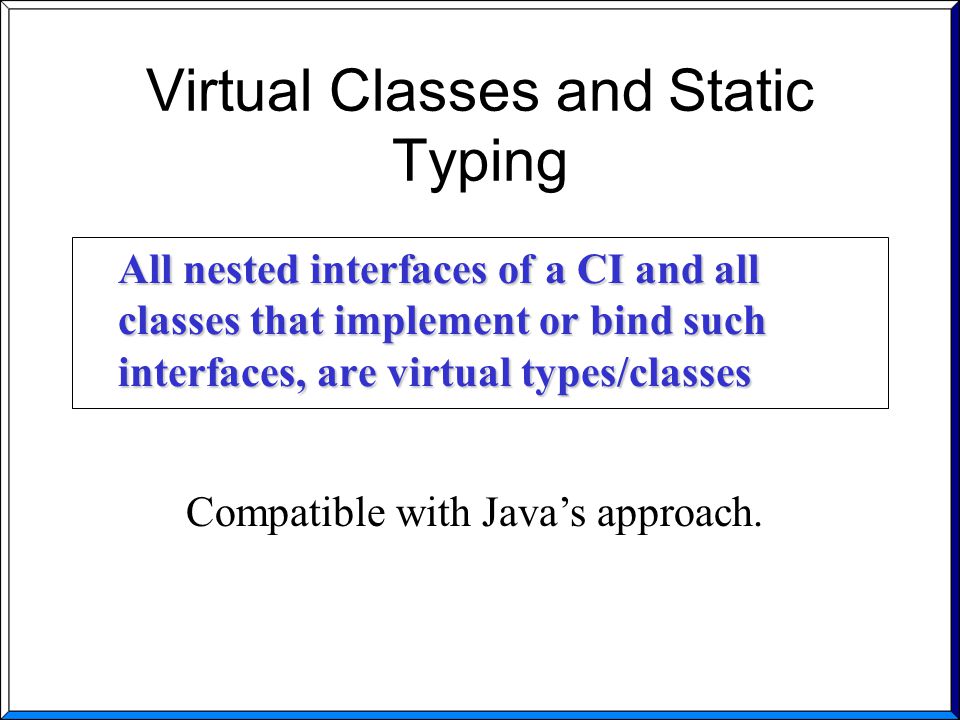 Virtual Classes and Static Typing

All nested interfaces of a CI and all classes that implement or bind such interfaces, are virtual types/classes

Compatible with Java’s approach.